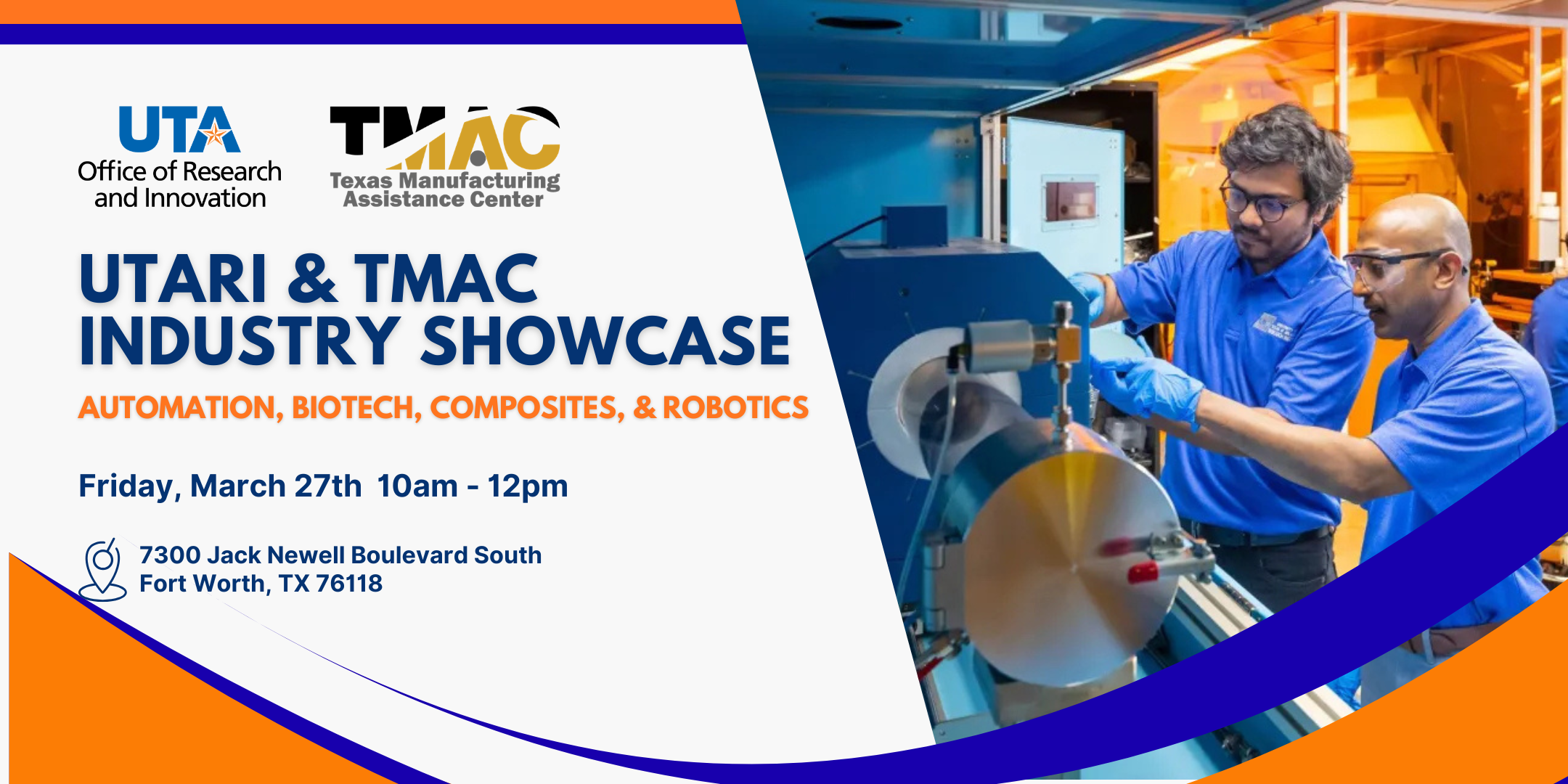 UTA
Office of Research and Innovation

TMAC
Texas Manufacturing Assistance Center

UTARI & TMAC INDUSTRY SHOWCASE

AUTOMATION, BIOTECH, COMPOSITES, & ROBOTICS

Friday, March 27th 10am - 12pm

7300 Jack Newell Boulevard South
Fort Worth, TX 76118